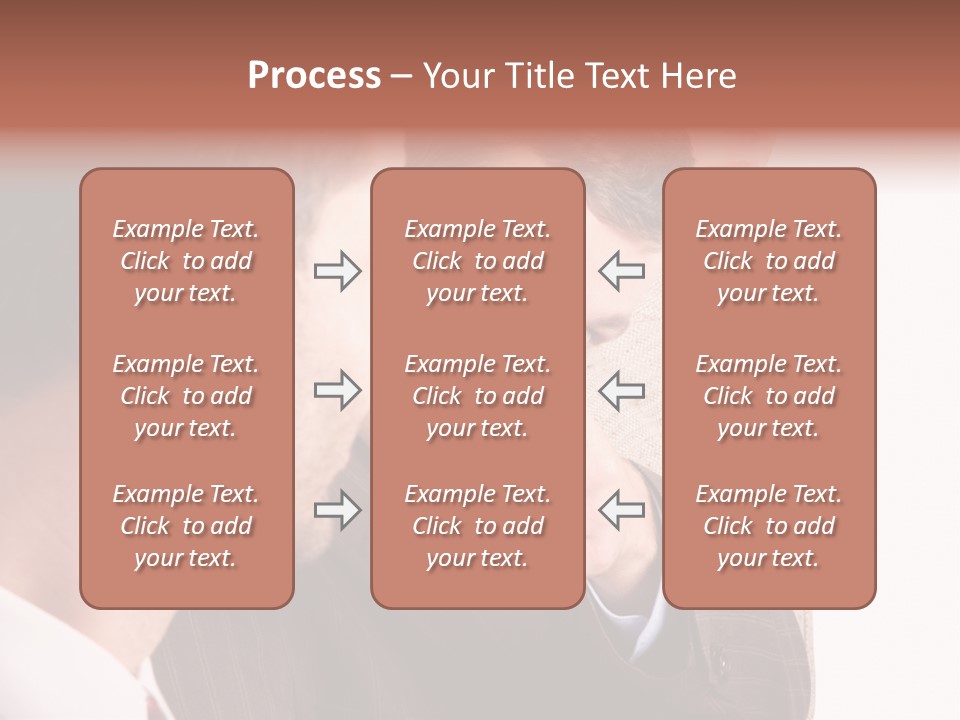 Process – Your Title Text Here

Example Text. Click to add your text.

Example Text. Click to add your text.

Example Text. Click to add your text.

Example Text. Click to add your text.

Example Text. Click to add your text.

Example Text. Click to add your text.

Example Text. Click to add your text.

Example Text. Click to add your text.

Example Text. Click to add your text.